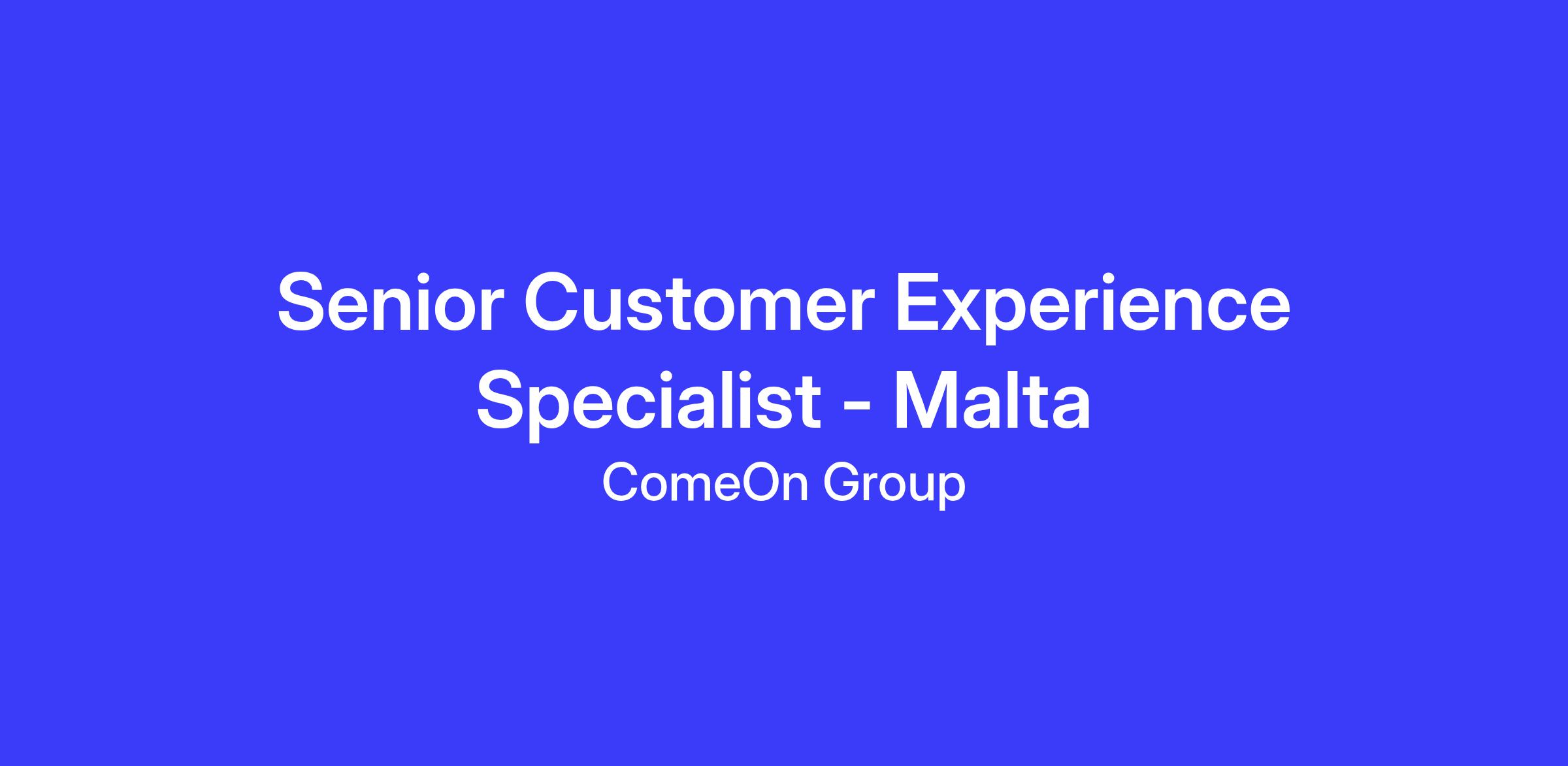 Senior Customer Experience Specialist - Malta

ComeOn Group